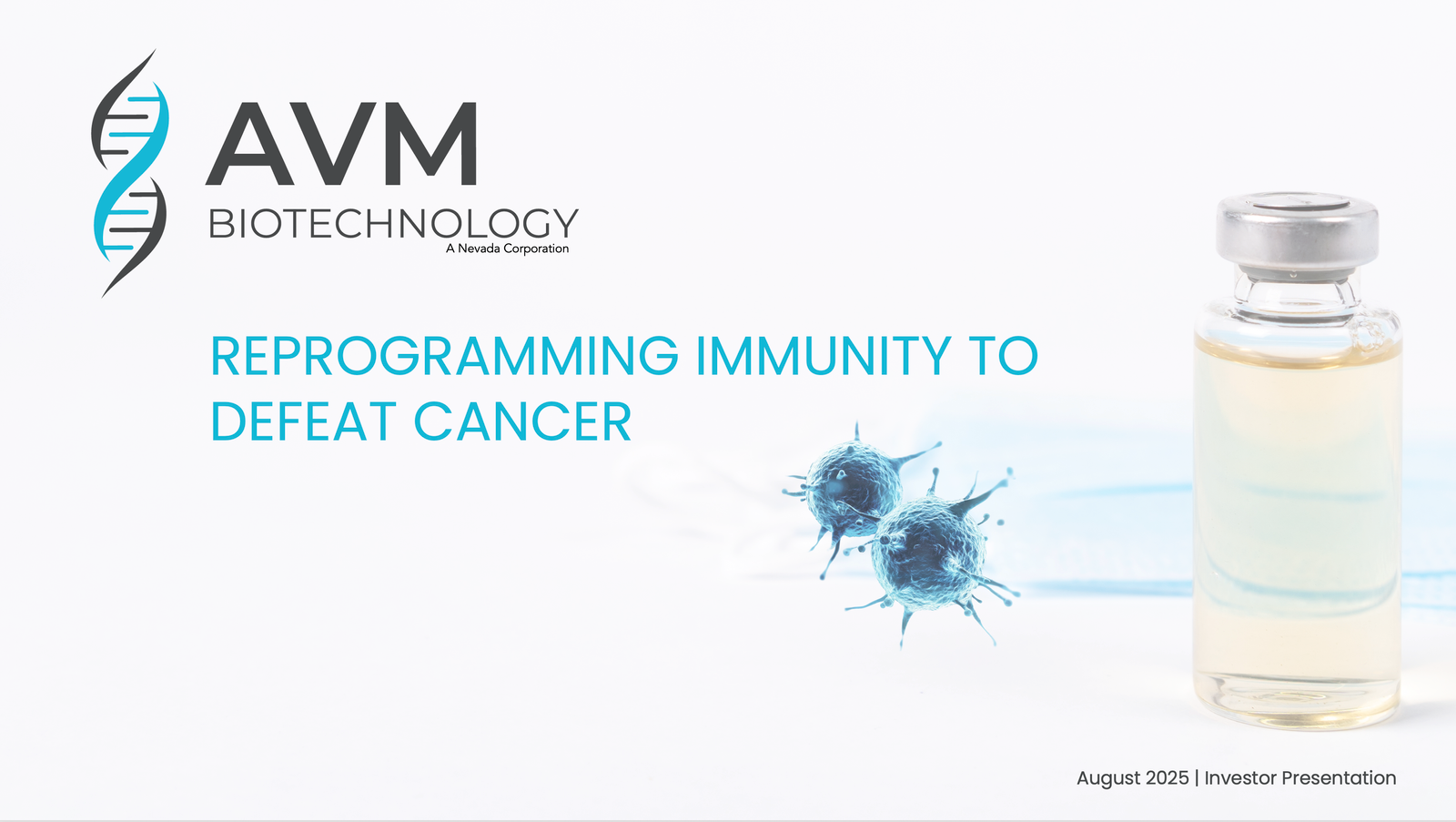 AVM
BIOTECHNOLOGY
A Nevada Corporation

REPROGRAMMING IMMUNITY TO DEFEAT CANCER

August 2025 | Investor Presentation